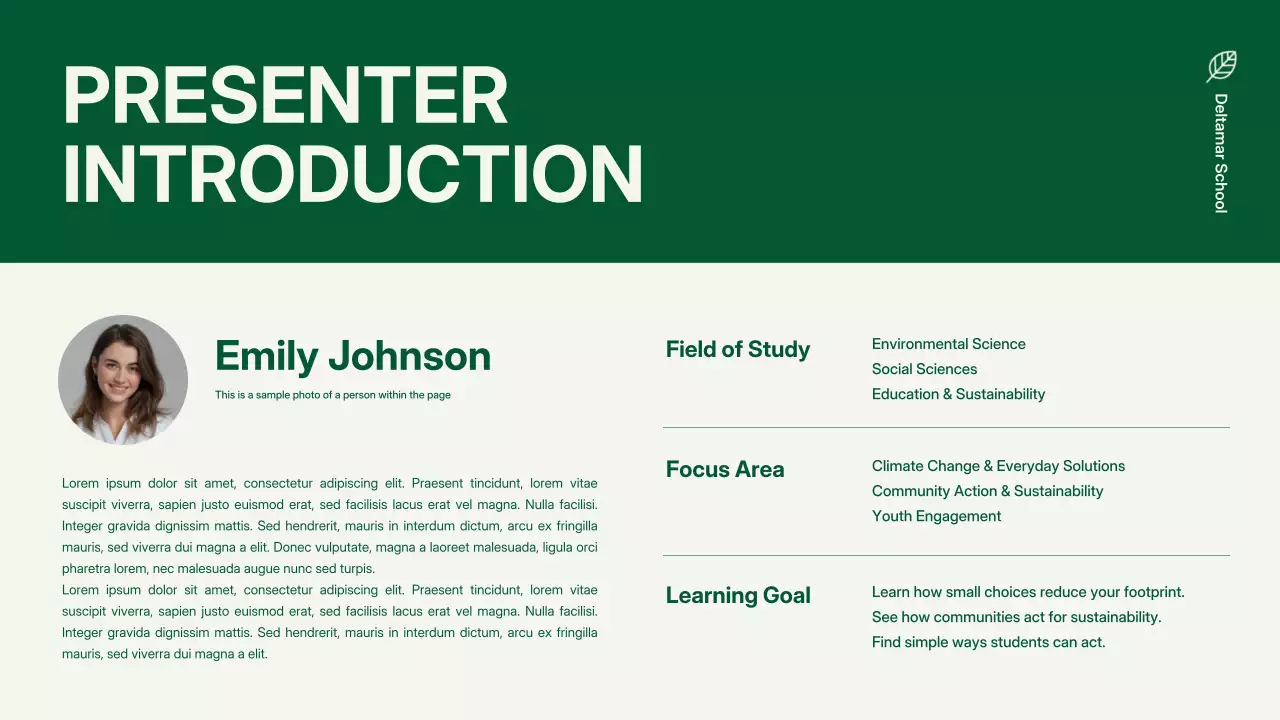 PRESENTER INTRODUCTION

Deltamar School

Emily Johnson

This is a sample photo of a person within the page

Lorem ipsum dolor sit amet, consectetur adipiscing elit. Praesent tincidunt, lorem vitae suscipit viverra, sapien justo euismod erat, sed facilisis lacus erat vel magna. Nulla facilisi. Integer gravida dignissim mattis. Sed hendrerit, mauris in interdum dictum, arcu ex fringilla mauris, sed viverra dui magna a elit. Donec vulputate, magna a laoreet malesuada, ligula orci pharetra lorem, nec malesuada augue nunc sed turpis.
Lorem ipsum dolor sit amet, consectetur adipiscing elit. Praesent tincidunt, lorem vitae suscipit viverra, sapien justo euismod erat, sed facilisis lacus erat vel magna. Nulla facilisi. Integer gravida dignissim mattis. Sed hendrerit, mauris in interdum dictum, arcu ex fringilla mauris, sed viverra dui magna a elit.

Field of Study

Environmental Science
Social Sciences
Education & Sustainability

Focus Area

Climate Change & Everyday Solutions
Community Action & Sustainability
Youth Engagement

Learning Goal

Learn how small choices reduce your footprint.
See how communities act for sustainability.
Find simple ways students can act.